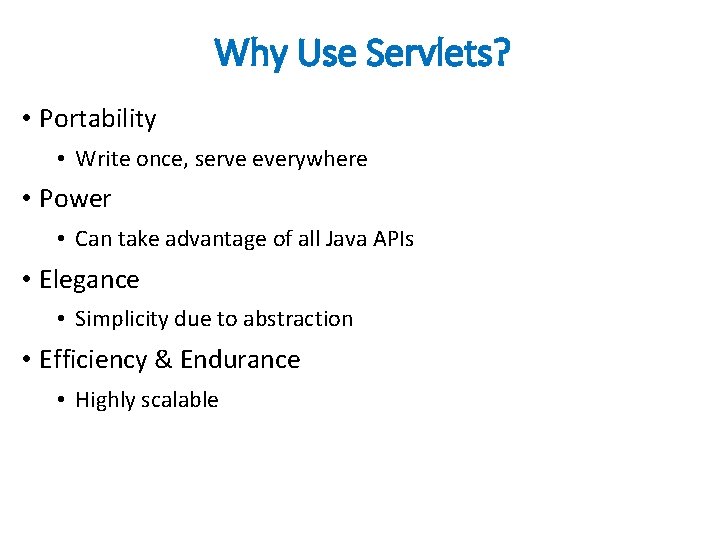 Why Use Servlets?

• Portability
  • Write once, serve everywhere
• Power
  • Can take advantage of all Java APIs
• Elegance
  • Simplicity due to abstraction
• Efficiency & Endurance
  • Highly scalable